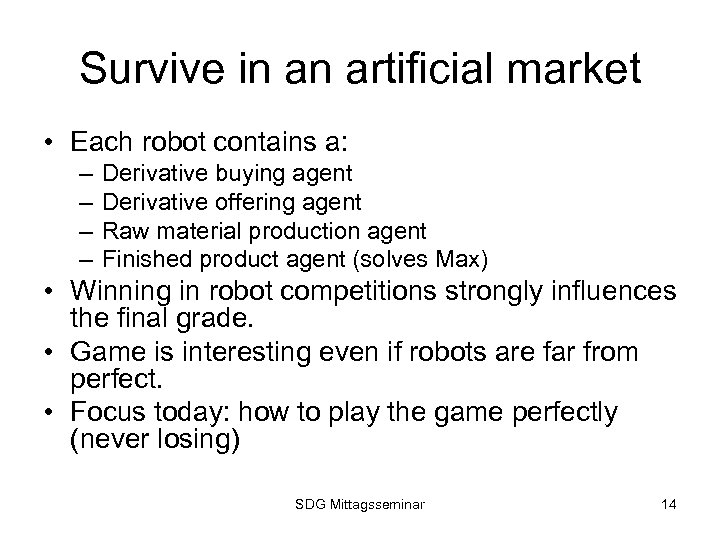 Survive in an artificial market

• Each robot contains a:
– Derivative buying agent
– Derivative offering agent
– Raw material production agent
– Finished product agent (solves Max)
• Winning in robot competitions strongly influences the final grade.
• Game is interesting even if robots are far from perfect.
• Focus today: how to play the game perfectly (never losing)

SDG Mittagsseminar

14